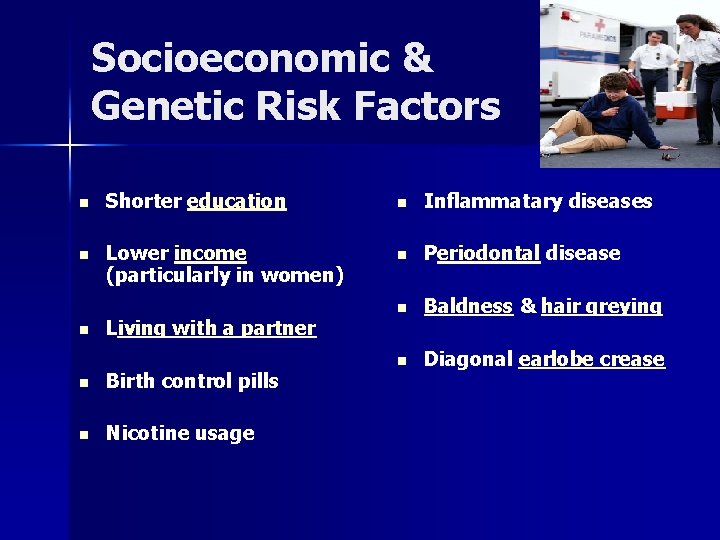 Socioeconomic & Genetic Risk Factors

PARAMEDICS

- Shorter education
- Lower income (particularly in women)
- Living with a partner
- Birth control pills
- Nicotine usage

- Inflammatary diseases
- Periodontal disease
- Baldness & hair greying
- Diagonal earlobe crease